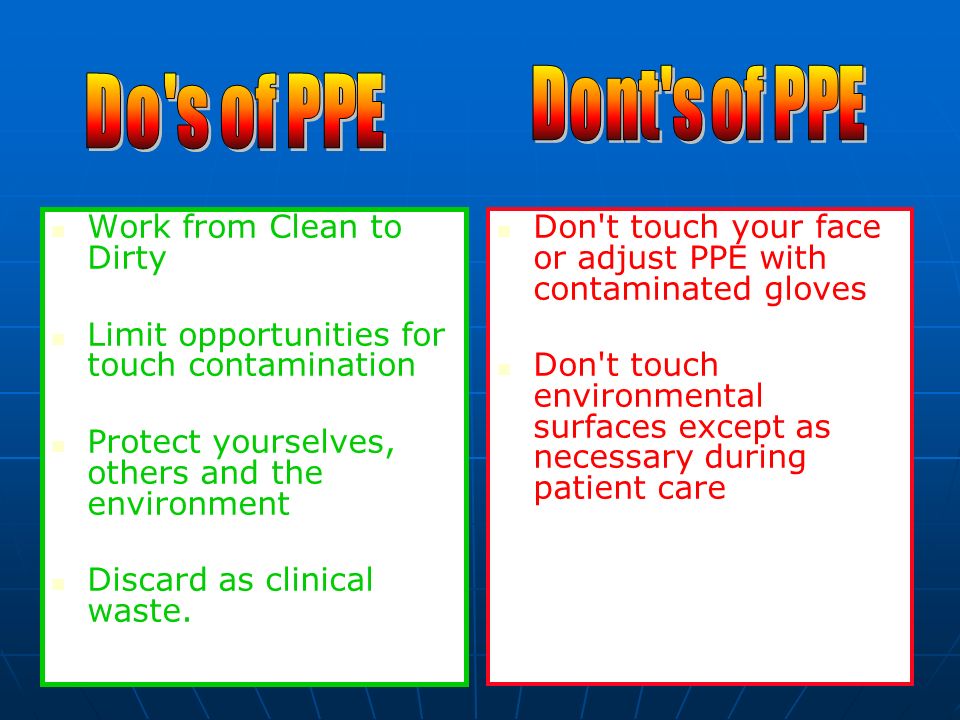 Do's of PPE

- Work from Clean to Dirty
- Limit opportunities for touch contamination
- Protect yourselves, others and the environment
- Discard as clinical waste.

Dont's of PPE

- Don't touch your face or adjust PPE with contaminated gloves
- Don't touch environmental surfaces except as necessary during patient care